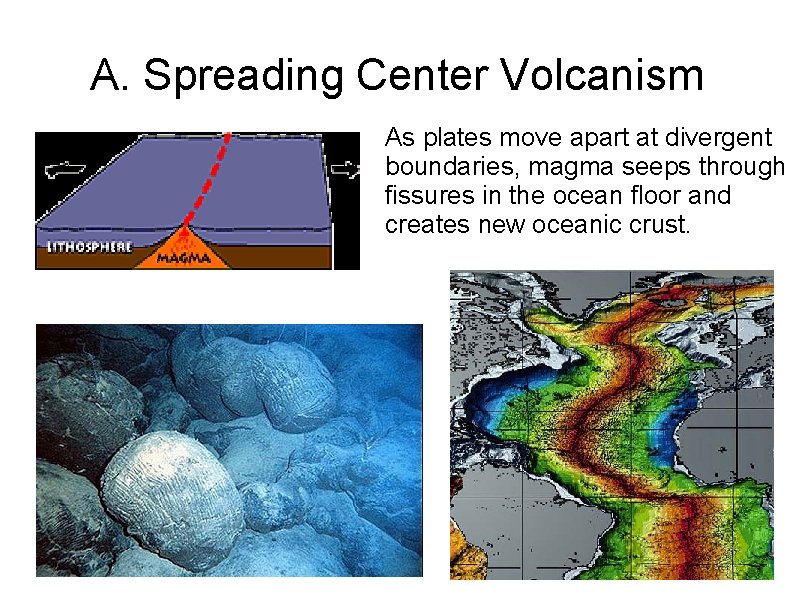 A. Spreading Center Volcanism

LITHOSPHERE
MAGMA

As plates move apart at divergent boundaries, magma seeps through fissures in the ocean floor and creates new oceanic crust.